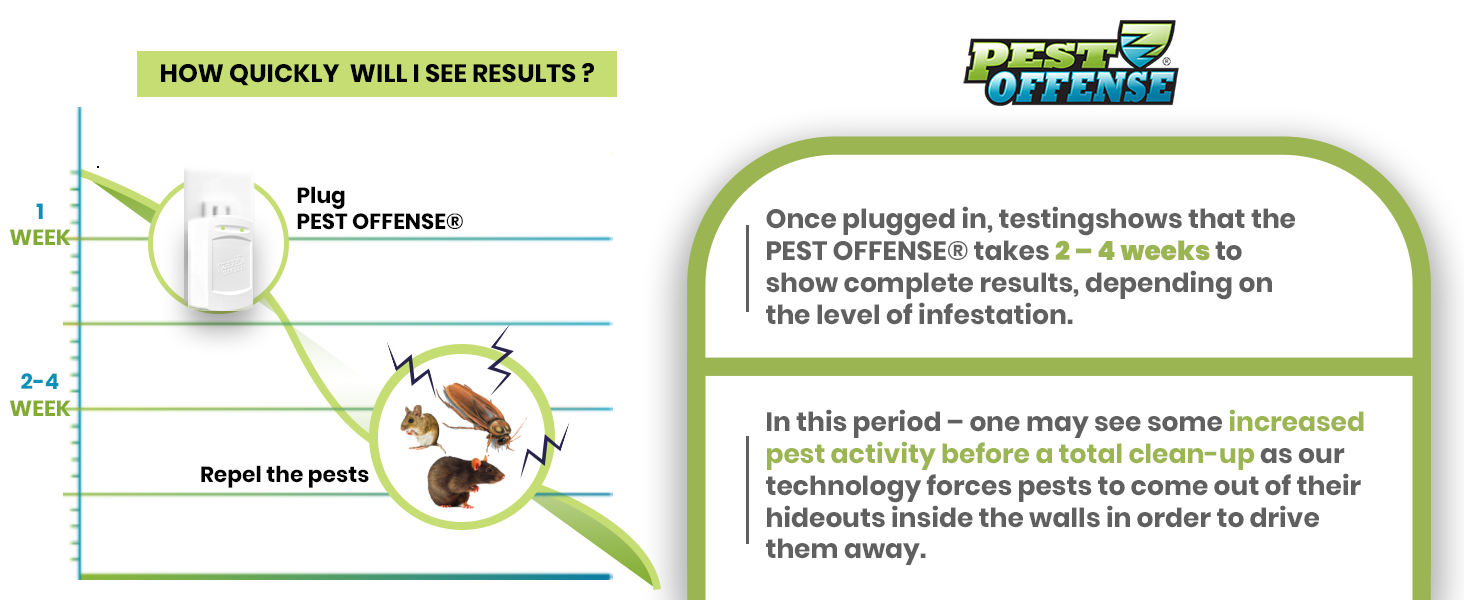 HOW QUICKLY WILL I SEE RESULTS ?

1 WEEK

2-4 WEEK

Plug PEST OFFENSE®

Repel the pests

PEST OFFENSE®

Once plugged in, testingshows that the PEST OFFENSE® takes 2 – 4 weeks to show complete results, depending on the level of infestation.

In this period – one may see some increased pest activity before a total clean-up as our technology forces pests to come out of their hideouts inside the walls in order to drive them away.